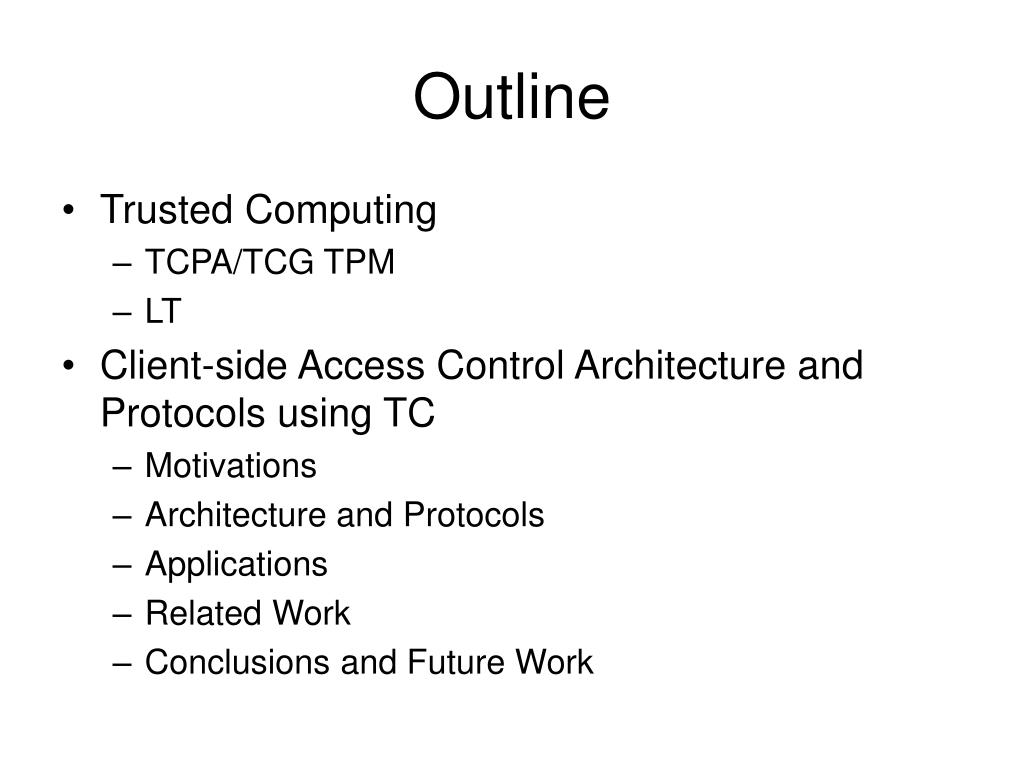 Outline

• Trusted Computing
– TCPA/TCG TPM
– LT
• Client-side Access Control Architecture and Protocols using TC
– Motivations
– Architecture and Protocols
– Applications
– Related Work
– Conclusions and Future Work